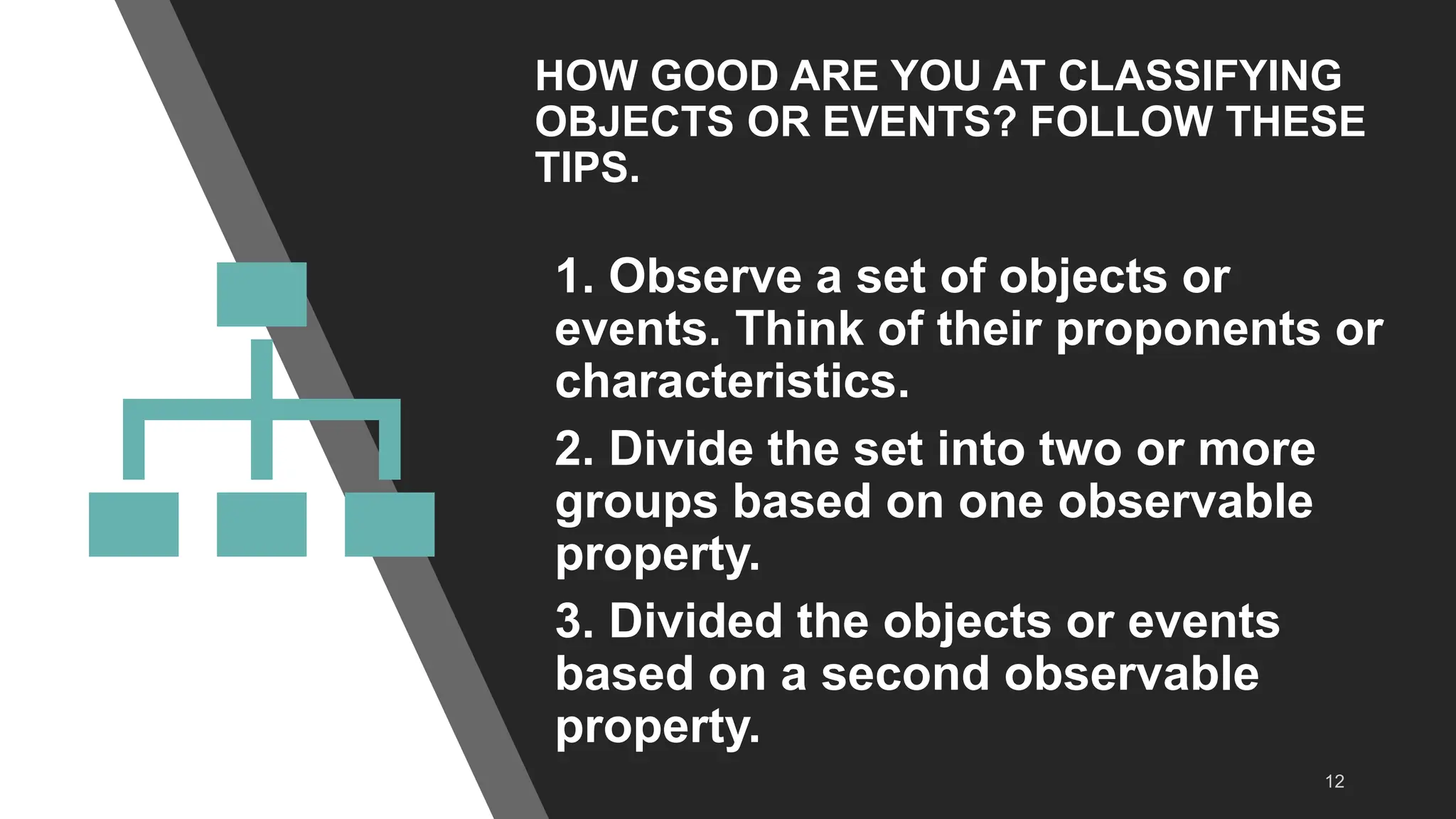 HOW GOOD ARE YOU AT CLASSIFYING OBJECTS OR EVENTS? FOLLOW THESE TIPS.

1. Observe a set of objects or events. Think of their proponents or characteristics.

2. Divide the set into two or more groups based on one observable property.

3. Divided the objects or events based on a second observable property.

12